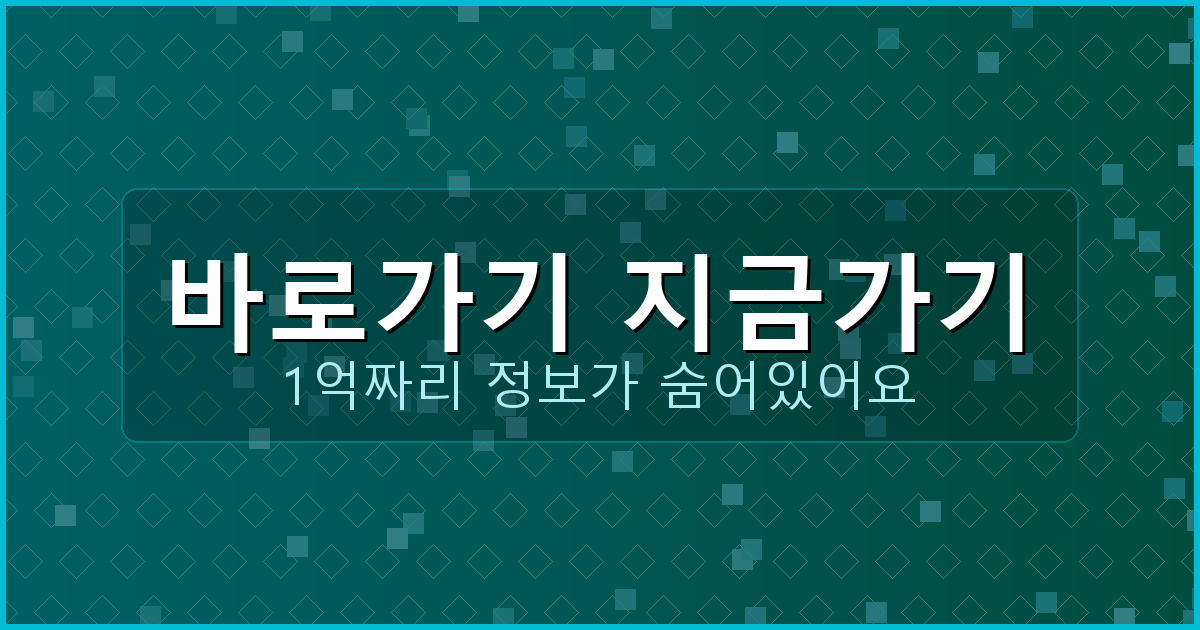 바로가기 지금가기
1억짜리 정보가 숨어있어요